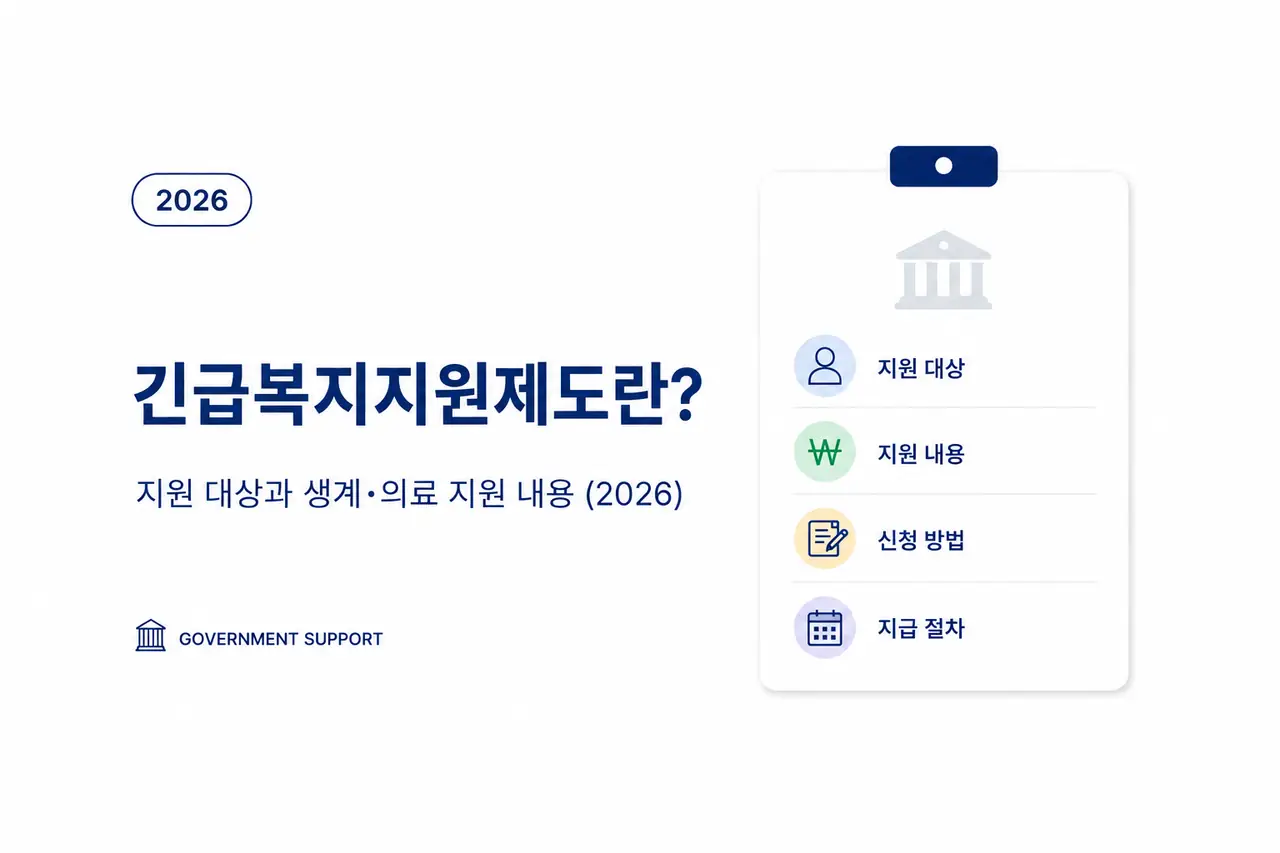 2026

긴급복지지원제도란?

지원 대상과 생계·의료 지원 내용 (2026)

GOVERNMENT SUPPORT

지원 대상

₩ 지원 내용

신청 방법

지급 절차